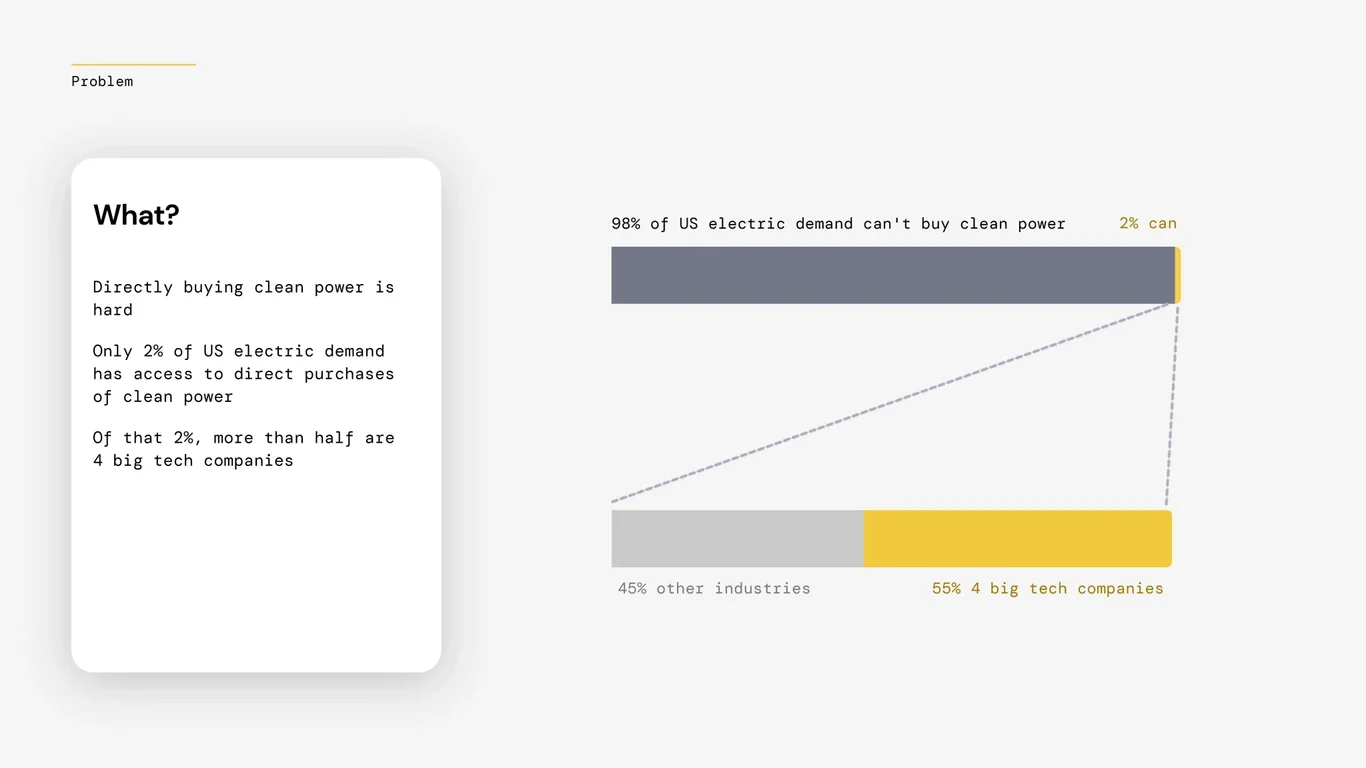 Problem

What?

Directly buying clean power is hard

Only 2% of US electric demand has access to direct purchases of clean power

Of that 2%, more than half are 4 big tech companies

98% of US electric demand can't buy clean power

2% can

45% other industries

55% 4 big tech companies